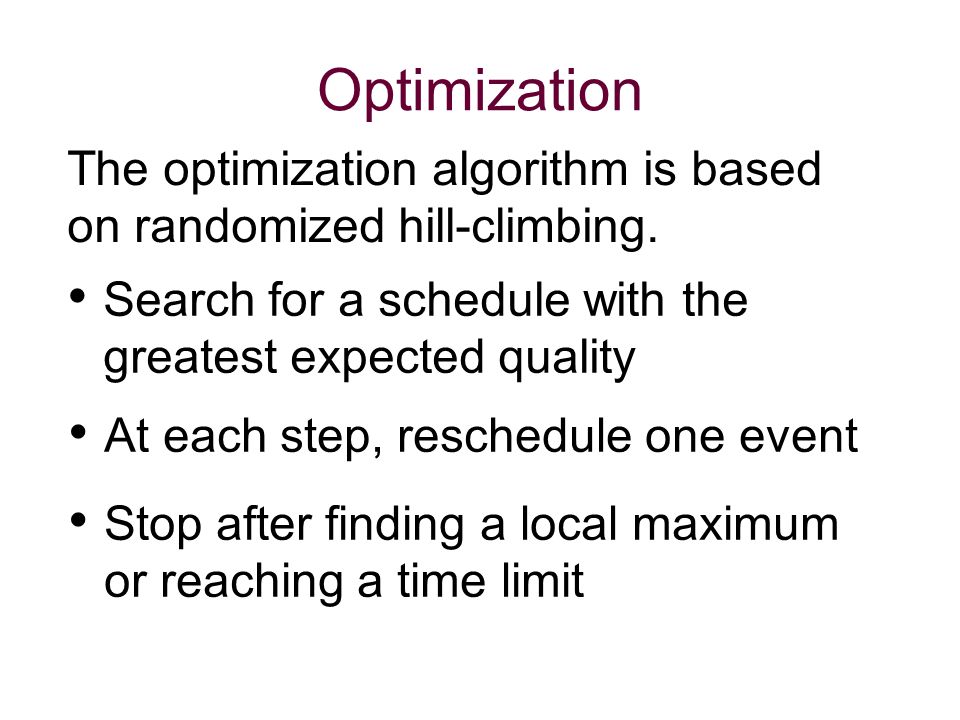 Optimization

The optimization algorithm is based on randomized hill-climbing.

• Search for a schedule with the greatest expected quality

• At each step, reschedule one event

• Stop after finding a local maximum or reaching a time limit